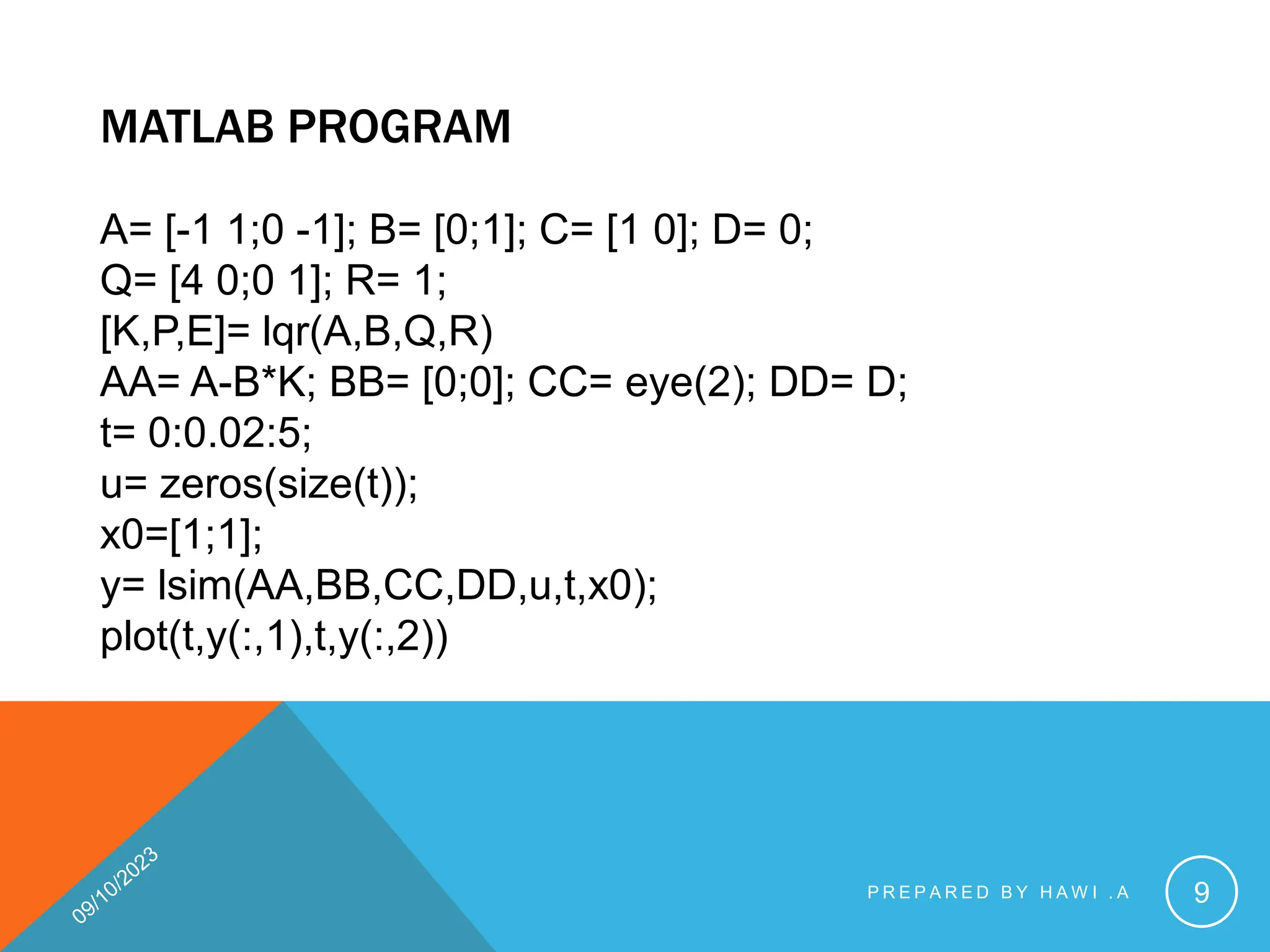 MATLAB PROGRAM

A= [-1 1;0 -1]; B= [0;1]; C= [1 0]; D= 0;
Q= [4 0;0 1]; R= 1;
[K,P,E]= lqr(A,B,Q,R)
AA= A-B*K; BB= [0;0]; CC= eye(2); DD= D;
t= 0:0.02:5;
u= zeros(size(t));
x0=[1;1];
y= lsim(AA,BB,CC,DD,u,t,x0);
plot(t,y(:,1),t,y(:,2))

09/10/2023

PREPARED BY HAWI .A

9